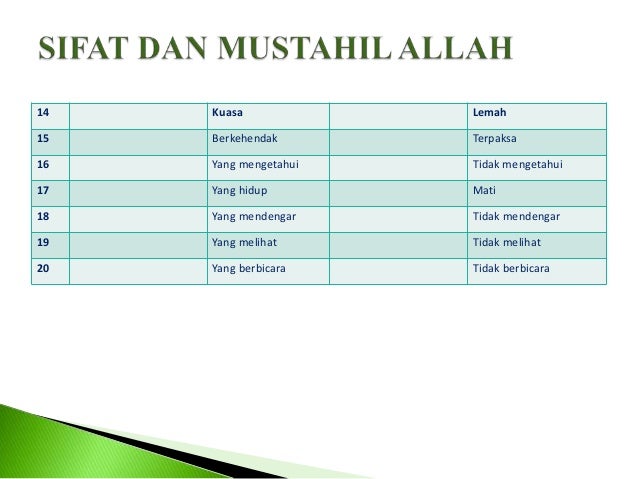 SIFAT DAN MUSTAHIL ALLAH

| 14 |  | Kuasa |  | Lemah |
|---|---|---|---|---|
| 15 |  | Berkehendak |  | Terpaksa |
| 16 |  | Yang mengetahui |  | Tidak mengetahui |
| 17 |  | Yang hidup |  | Mati |
| 18 |  | Yang mendengar |  | Tidak mendengar |
| 19 |  | Yang melihat |  | Tidak melihat |
| 20 |  | Yang berbicara |  | Tidak berbicara |